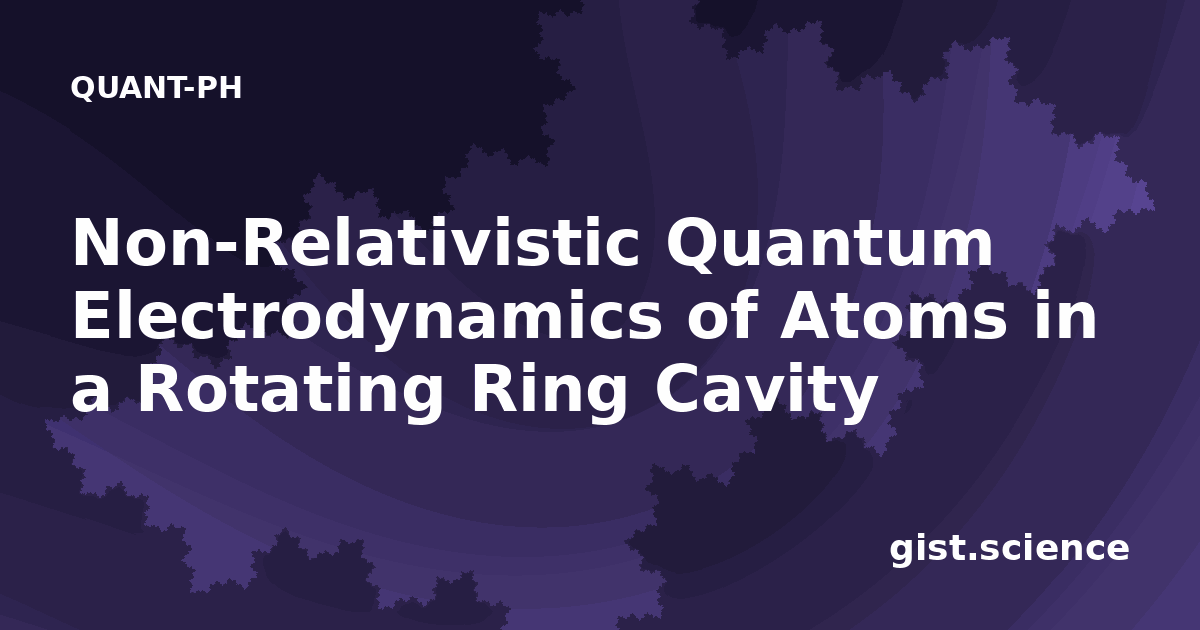 QUANT-PH

Non-Relativistic Quantum Electrodynamics of Atoms in a Rotating Ring Cavity

gist.science